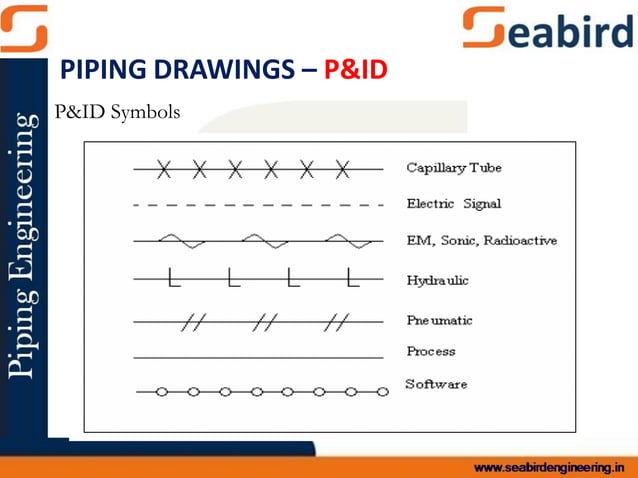 Seabird

Piping Engineering

PIPING DRAWINGS – P&ID

P&ID Symbols

Capillary Tube

Electric Signal

EM, Sonic, Radioactive

Hydraulic

Pneumatic

Process

Software

www.seabirdengineering.in